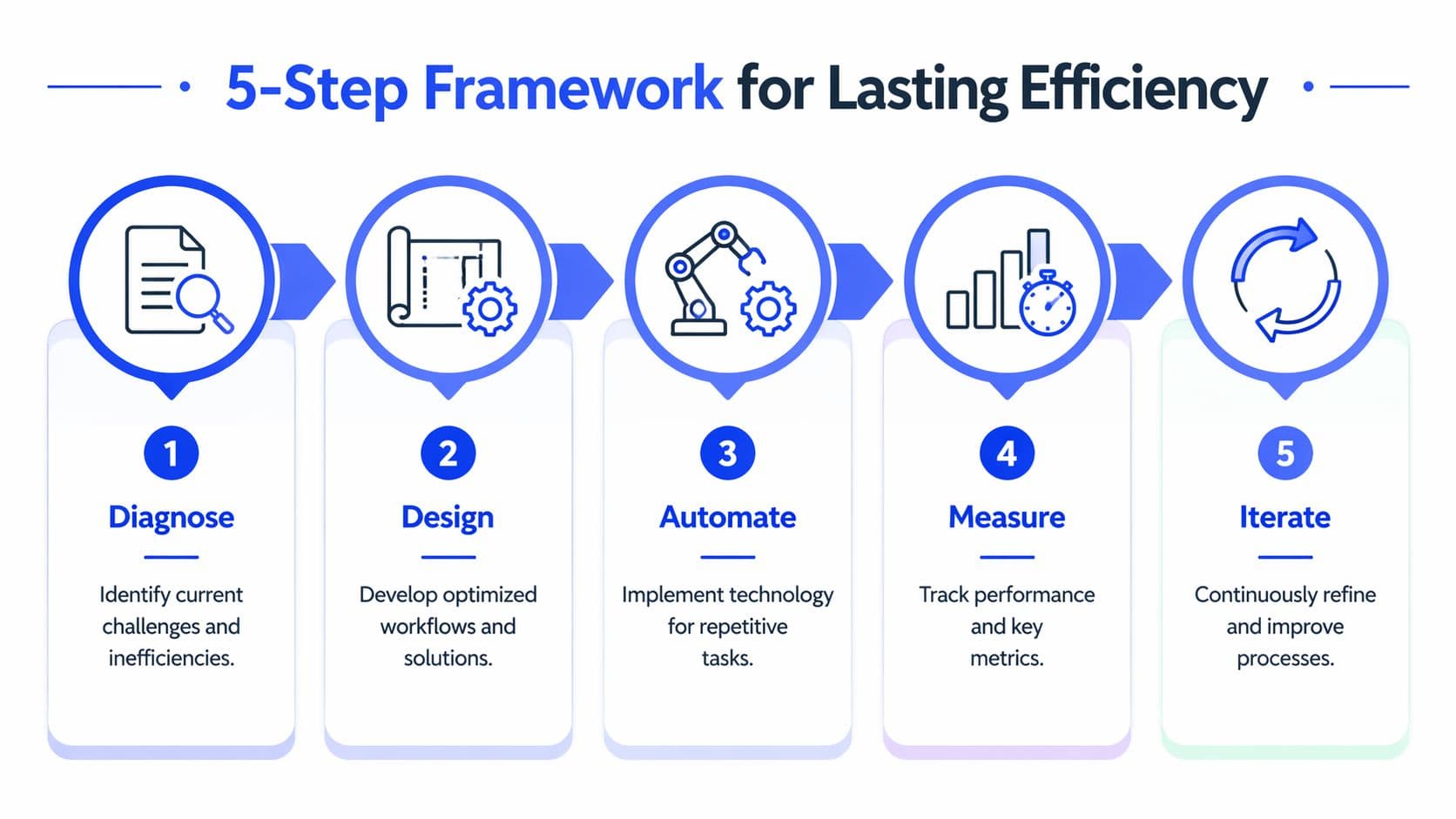 5-Step Framework for Lasting Efficiency

1
Diagnose
Identify current challenges and inefficiencies.

2
Design
Develop optimized workflows and solutions.

3
Automate
Implement technology for repetitive tasks.

4
Measure
Track performance and key metrics.

5
Iterate
Continuously refine and improve processes.